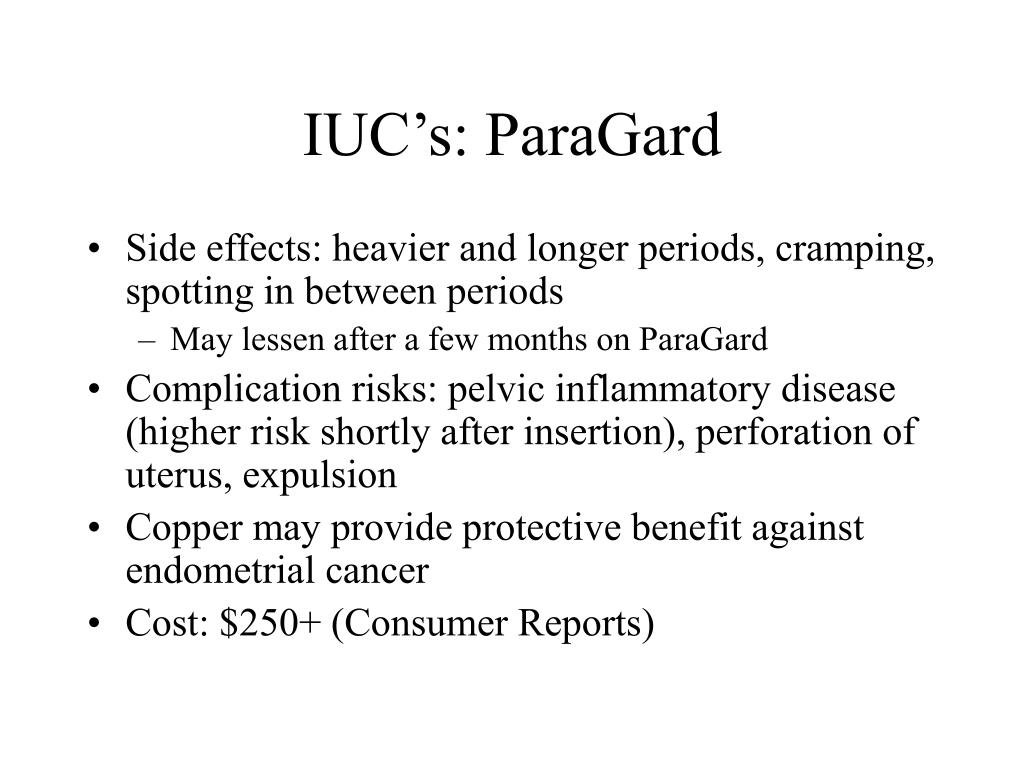 IUC’s: ParaGard

• Side effects: heavier and longer periods, cramping, spotting in between periods
 – May lessen after a few months on ParaGard
• Complication risks: pelvic inflammatory disease (higher risk shortly after insertion), perforation of uterus, expulsion
• Copper may provide protective benefit against endometrial cancer
• Cost: \$250+ (Consumer Reports)